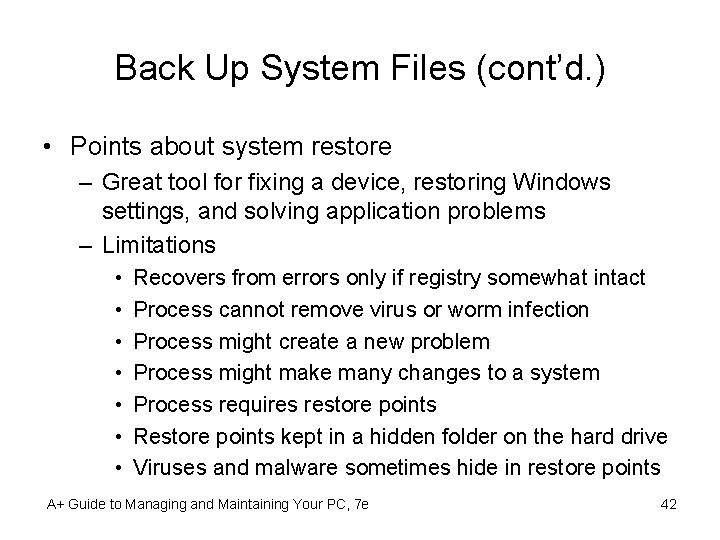 Back Up System Files (cont'd.)

• Points about system restore
  – Great tool for fixing a device, restoring Windows settings, and solving application problems
  – Limitations
    • Recovers from errors only if registry somewhat intact
    • Process cannot remove virus or worm infection
    • Process might create a new problem
    • Process might make many changes to a system
    • Process requires restore points
    • Restore points kept in a hidden folder on the hard drive
    • Viruses and malware sometimes hide in restore points

A+ Guide to Managing and Maintaining Your PC, 7e

42